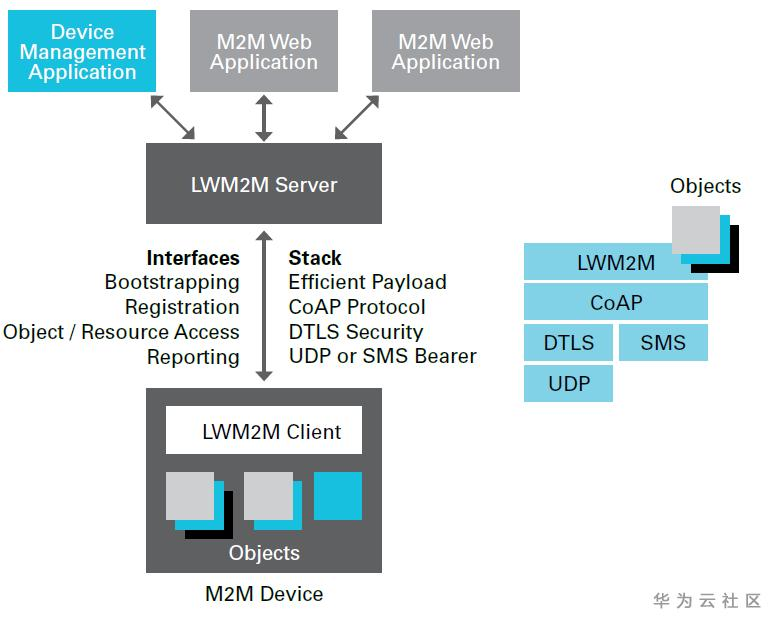 Device Management Application

M2M Web Application

M2M Web Application

LWM2M Server

Interfaces
Bootstrapping
Registration
Object / Resource Access
Reporting

Stack
Efficient Payload
CoAP Protocol
DTLS Security
UDP or SMS Bearer

LWM2M Client

Objects

M2M Device

Objects

LWM2M

CoAP

DTLS

SMS

UDP

华为云社区